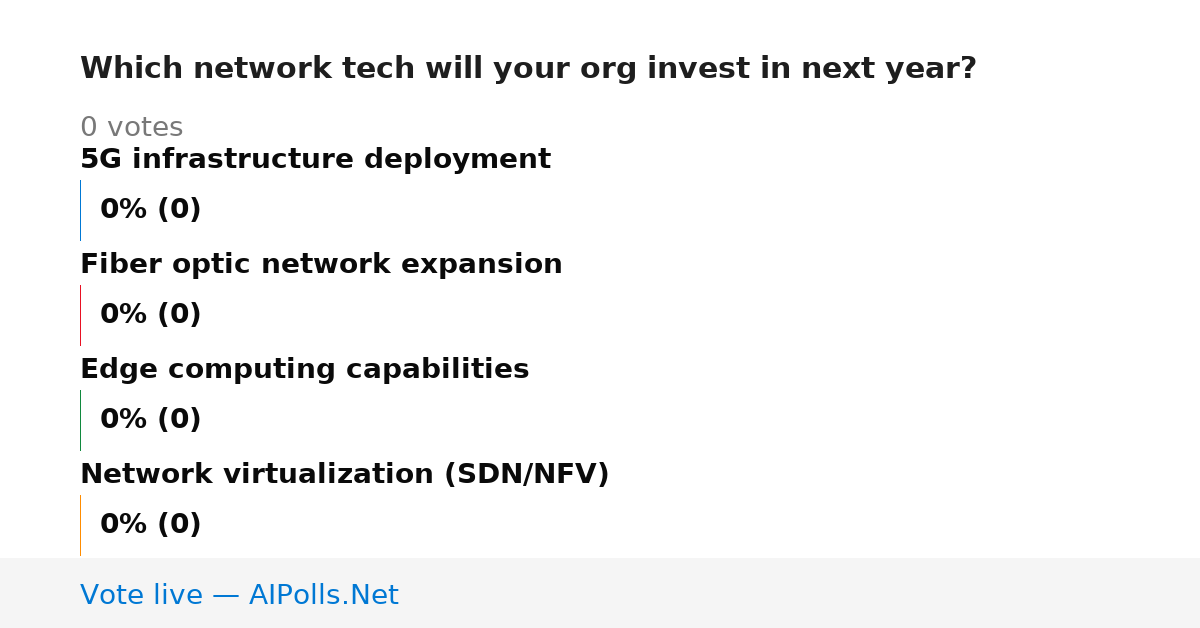 Which network tech will your org invest in next year?

0 votes

5G infrastructure deployment

0% (0)

Fiber optic network expansion

0% (0)

Edge computing capabilities

0% (0)

Network virtualization (SDN/NFV)

0% (0)

Vote live — AIPolls.Net